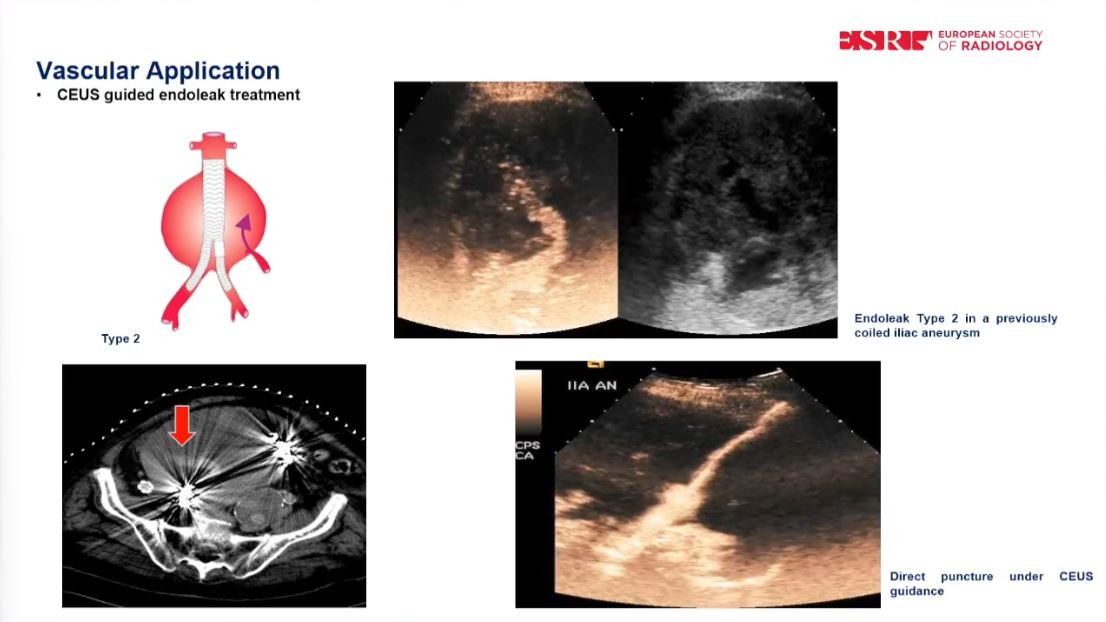 ESR EUROPEAN SOCIETY OF RADIOLOGY

Vascular Application
• CEUS guided endoleak treatment

Type 2

Endoleak Type 2 in a previously coiled iliac aneurysm

IIA AN

CPS
CA

Direct puncture under CEUS guidance